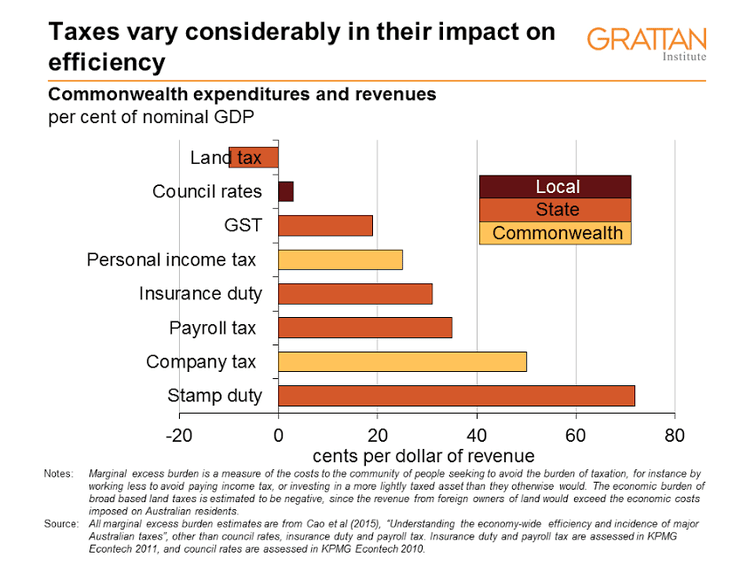 Taxes vary considerably in their impact on efficiency

GRATTAN Institute

Commonwealth expenditures and revenues
per cent of nominal GDP

Land tax
Council rates
GST
Personal income tax
Insurance duty
Payroll tax
Company tax
Stamp duty

Local
State
Commonwealth

-20
0
20
40
60
80
cents per dollar of revenue

Notes: Marginal excess burden is a measure of the costs to the community of people seeking to avoid the burden of taxation, for instance by working less to avoid paying income tax, or investing in a more lightly taxed asset than they otherwise would. The economic burden of broad based land taxes is estimated to be negative, since the revenue from foreign owners of land would exceed the economic costs imposed on Australian residents.

Source: All marginal excess burden estimates are from Cao et al (2015), "Understanding the economy-wide efficiency and incidence of major Australian taxes", other than council rates, insurance duty and payroll tax. Insurance duty and payroll tax are assessed in KPMG Econtech 2011, and council rates are assessed in KPMG Econtech 2010.